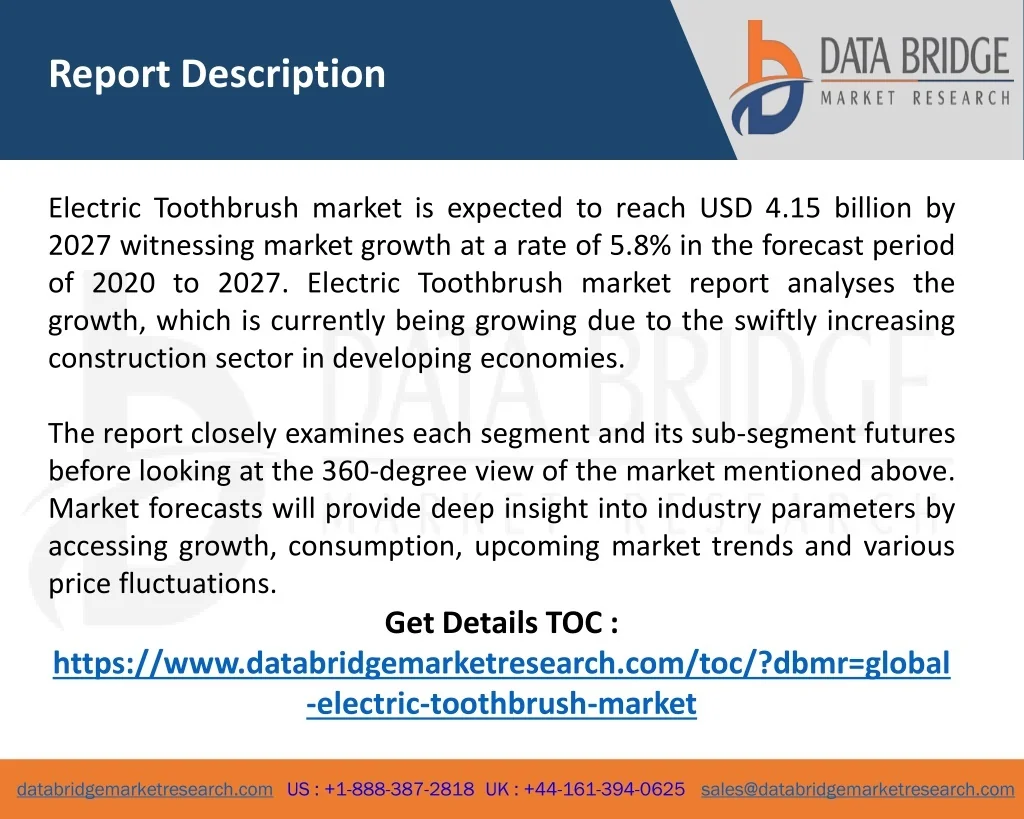 Report Description

DATA BRIDGE
MARKET RESEARCH

Electric Toothbrush market is expected to reach USD 4.15 billion by 2027 witnessing market growth at a rate of 5.8% in the forecast period of 2020 to 2027. Electric Toothbrush market report analyses the growth, which is currently being growing due to the swiftly increasing construction sector in developing economies.

The report closely examines each segment and its sub-segment futures before looking at the 360-degree view of the market mentioned above. Market forecasts will provide deep insight into industry parameters by accessing growth, consumption, upcoming market trends and various price fluctuations.

Get Details TOC :
https://www.databridgemarketresearch.com/toc/?dbmr=global-electric-toothbrush-market

databridgemarketresearch.com US : +1-888-387-2818 UK : +44-161-394-0625 sales@databridgemarketresearch.com